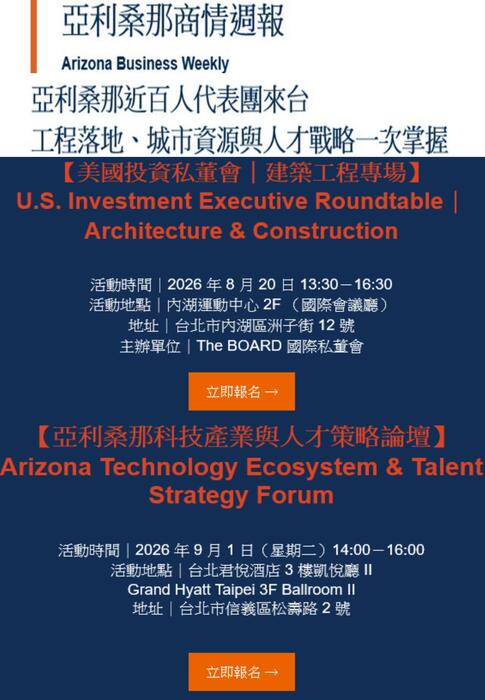 亞利桑那商情週報

Arizona Business Weekly

亞利桑那近百人代表團來台
工程落地、城市資源與人才戰略一次掌握

【美國投資私董會｜建築工程專場】
U.S. Investment Executive Roundtable｜Architecture & Construction

活動時間｜2026 年 8 月 20 日 13:30－16:30
活動地點｜內湖運動中心 2F （國際會議廳）
地址｜台北市內湖區洲子街 12 號
主辦單位｜The BOARD 國際私董會

立即報名 →

【亞利桑那科技產業與人才策略論壇】
Arizona Technology Ecosystem & Talent Strategy Forum

活動時間｜2026 年 9 月 1 日（星期二）14:00－16:00
活動地點｜台北君悅酒店 3 樓凱悅廳 II
Grand Hyatt Taipei 3F Ballroom II
地址｜台北市信義區松壽路 2 號

立即報名 →